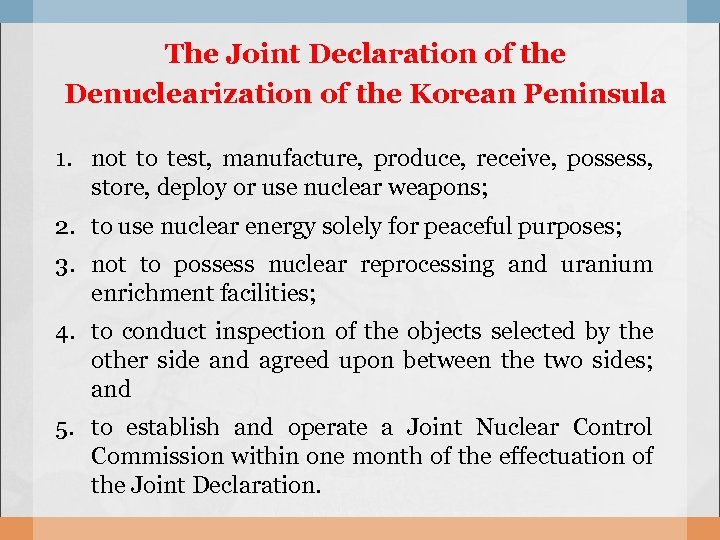 The Joint Declaration of the Denuclearization of the Korean Peninsula

1. not to test, manufacture, produce, receive, possess, store, deploy or use nuclear weapons;
2. to use nuclear energy solely for peaceful purposes;
3. not to possess nuclear reprocessing and uranium enrichment facilities;
4. to conduct inspection of the objects selected by the other side and agreed upon between the two sides; and
5. to establish and operate a Joint Nuclear Control Commission within one month of the effectuation of the Joint Declaration.